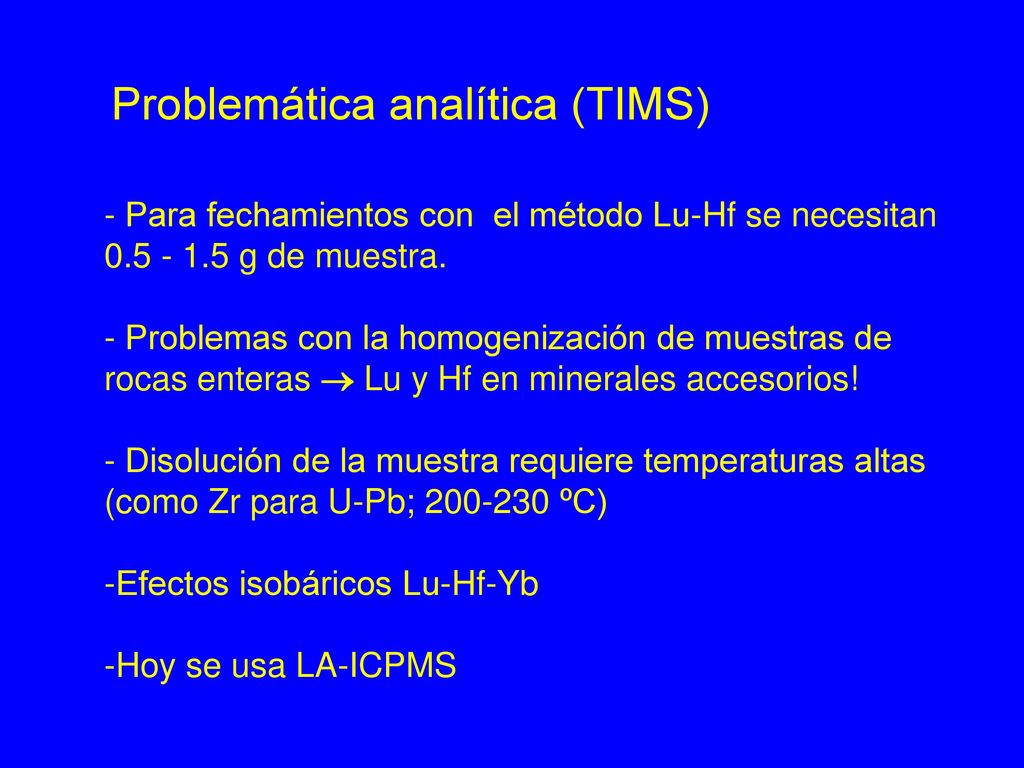 Problemática analítica (TIMS)

- Para fechamientos con  el método Lu-Hf se necesitan 0.5 - 1.5 g de muestra.

- Problemas con la homogenización de muestras de rocas enteras → Lu y Hf en minerales accesorios!

- Disolución de la muestra requiere temperaturas altas (como Zr para U-Pb; 200-230 ºC)

-Efectos isobáricos Lu-Hf-Yb

-Hoy se usa LA-ICPMS